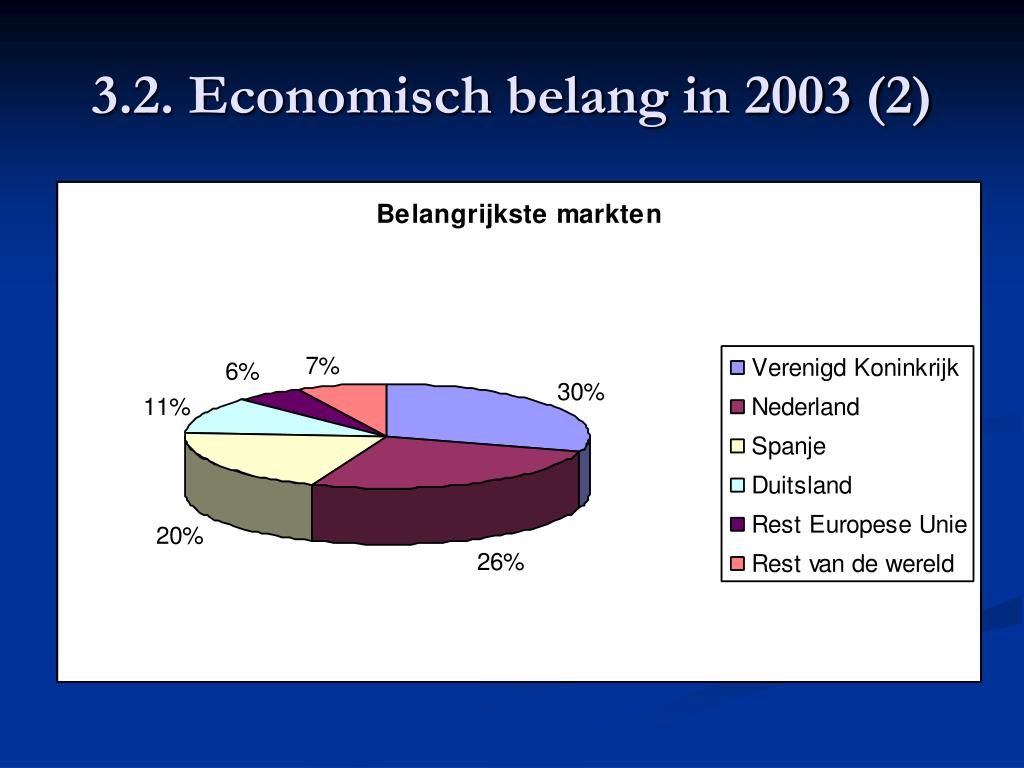 3.2. Economisch belang in 2003 (2)

Belangrijkste markten

6%
7%
30%
11%
20%
26%

Verenigd Koninkrijk
Nederland
Spanje
Duitsland
Rest Europese Unie
Rest van de wereld